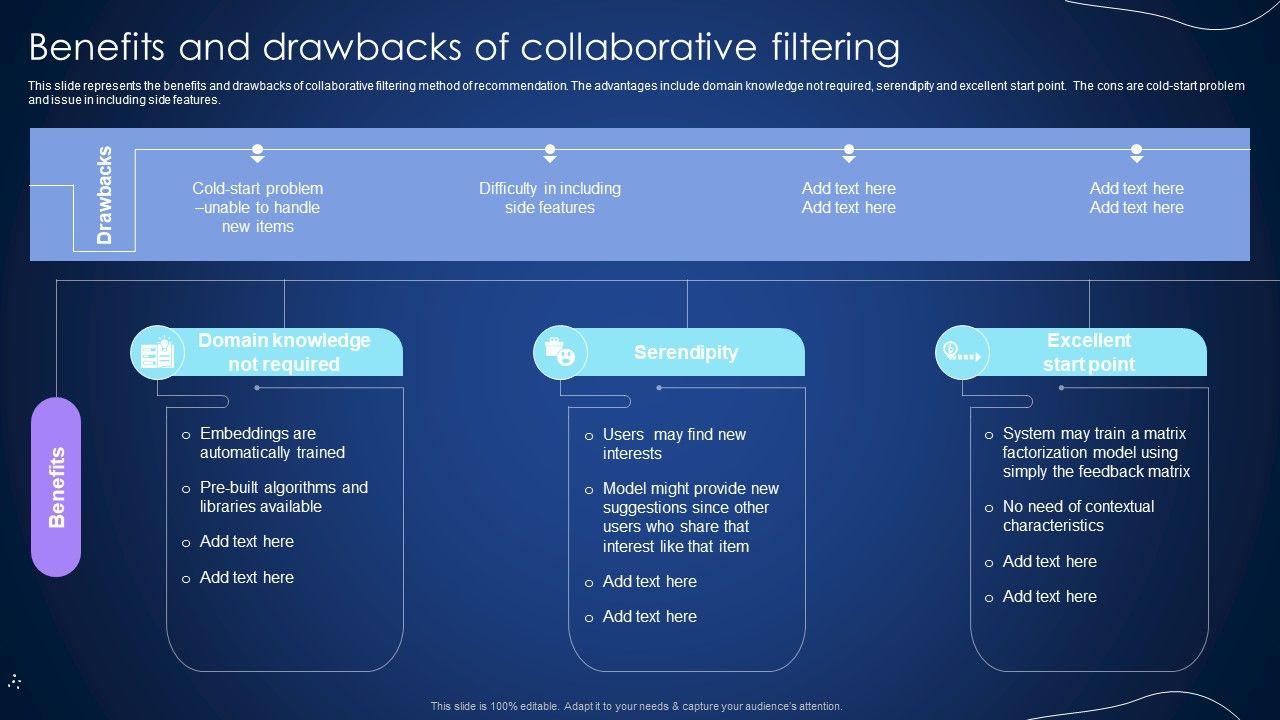 Benefits and drawbacks of collaborative filtering

This slide represents the benefits and drawbacks of collaborative filtering method of recommendation. The advantages include domain knowledge not required, serendipity and excellent start point. The cons are cold-start problem and issue in including side features.

Drawbacks

Cold-start problem –unable to handle new items

Difficulty in including side features

Add text here
Add text here

Add text here
Add text here

Benefits

Domain knowledge not required

o Embeddings are automatically trained
o Pre-built algorithms and libraries available
o Add text here
o Add text here

Serendipity

o Users may find new interests
o Model might provide new suggestions since other users who share that interest like that item
o Add text here
o Add text here

Excellent start point

o System may train a matrix factorization model using simply the feedback matrix
o No need of contextual characteristics
o Add text here
o Add text here

This slide is 100% editable. Adapt it to your needs & capture your audience's attention.